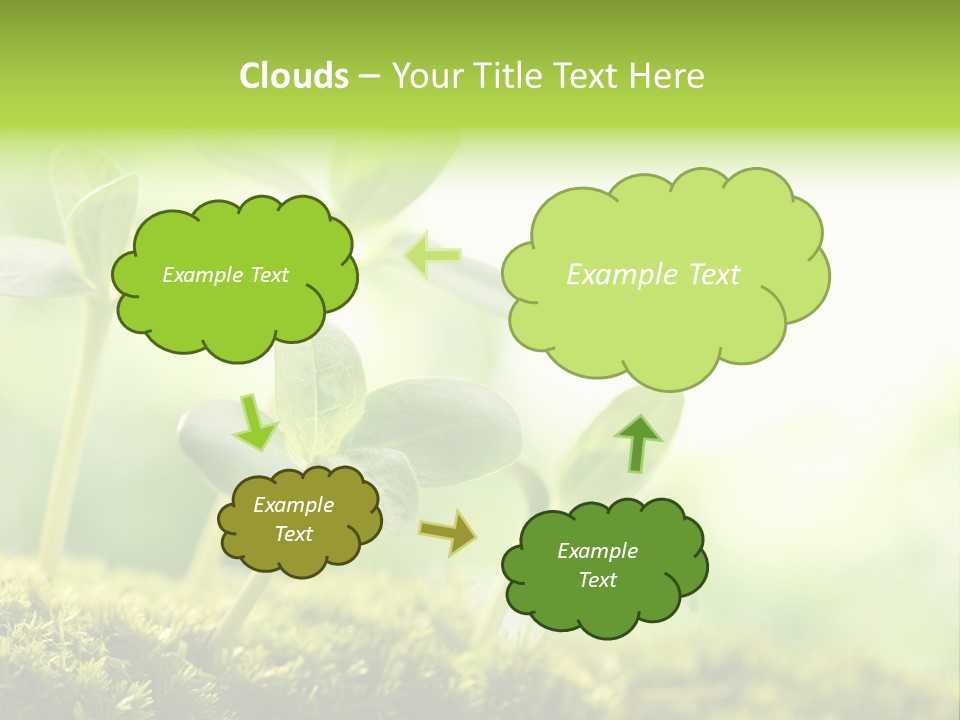 Clouds – Your Title Text Here

Example Text

Example Text

Example Text

Example Text